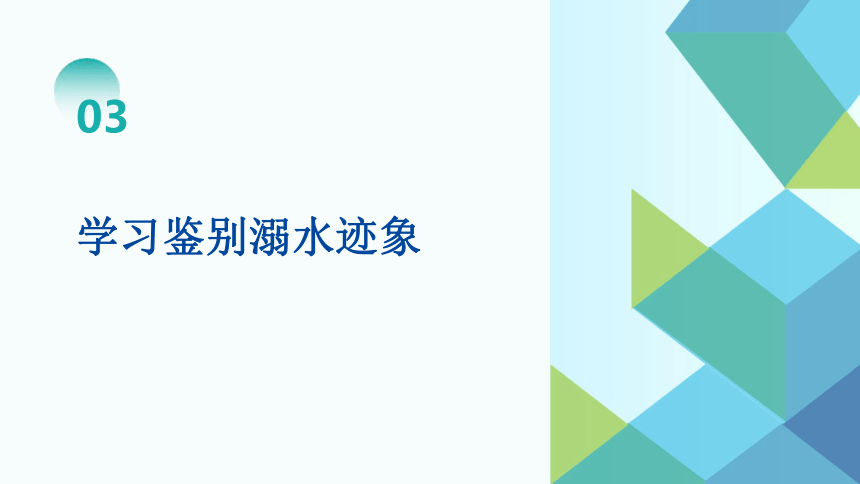 03

学习鉴别溺水迹象